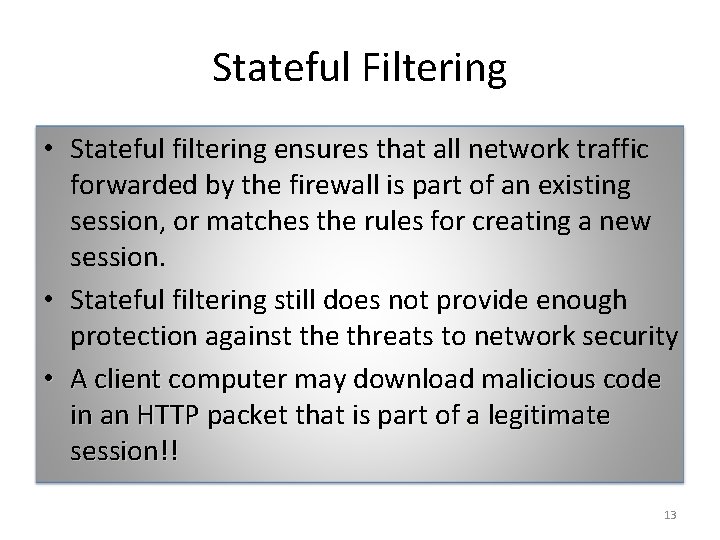 Stateful Filtering

• Stateful filtering ensures that all network traffic forwarded by the firewall is part of an existing session, or matches the rules for creating a new session.

• Stateful filtering still does not provide enough protection against the threats to network security

• A client computer may download malicious code in an HTTP packet that is part of a legitimate session!!

13